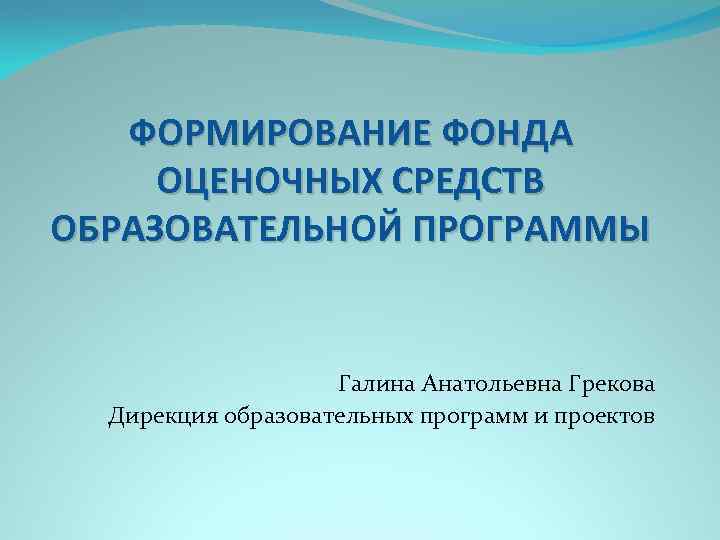 ФОРМИРОВАНИЕ ФОНДА ОЦЕНОЧНЫХ СРЕДСТВ ОБРАЗОВАТЕЛЬНОЙ ПРОГРАММЫ

Галина Анатольевна Грекова
Дирекция образовательных программ и проектов